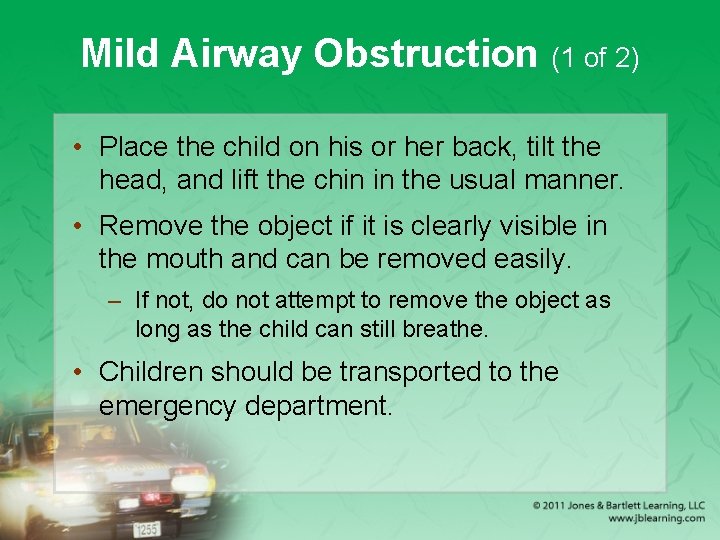 Mild Airway Obstruction (1 of 2)

• Place the child on his or her back, tilt the head, and lift the chin in the usual manner.

• Remove the object if it is clearly visible in the mouth and can be removed easily.

– If not, do not attempt to remove the object as long as the child can still breathe.

• Children should be transported to the emergency department.

1255

© 2011 Jones & Bartlett Learning, LLC
www.jblearning.com